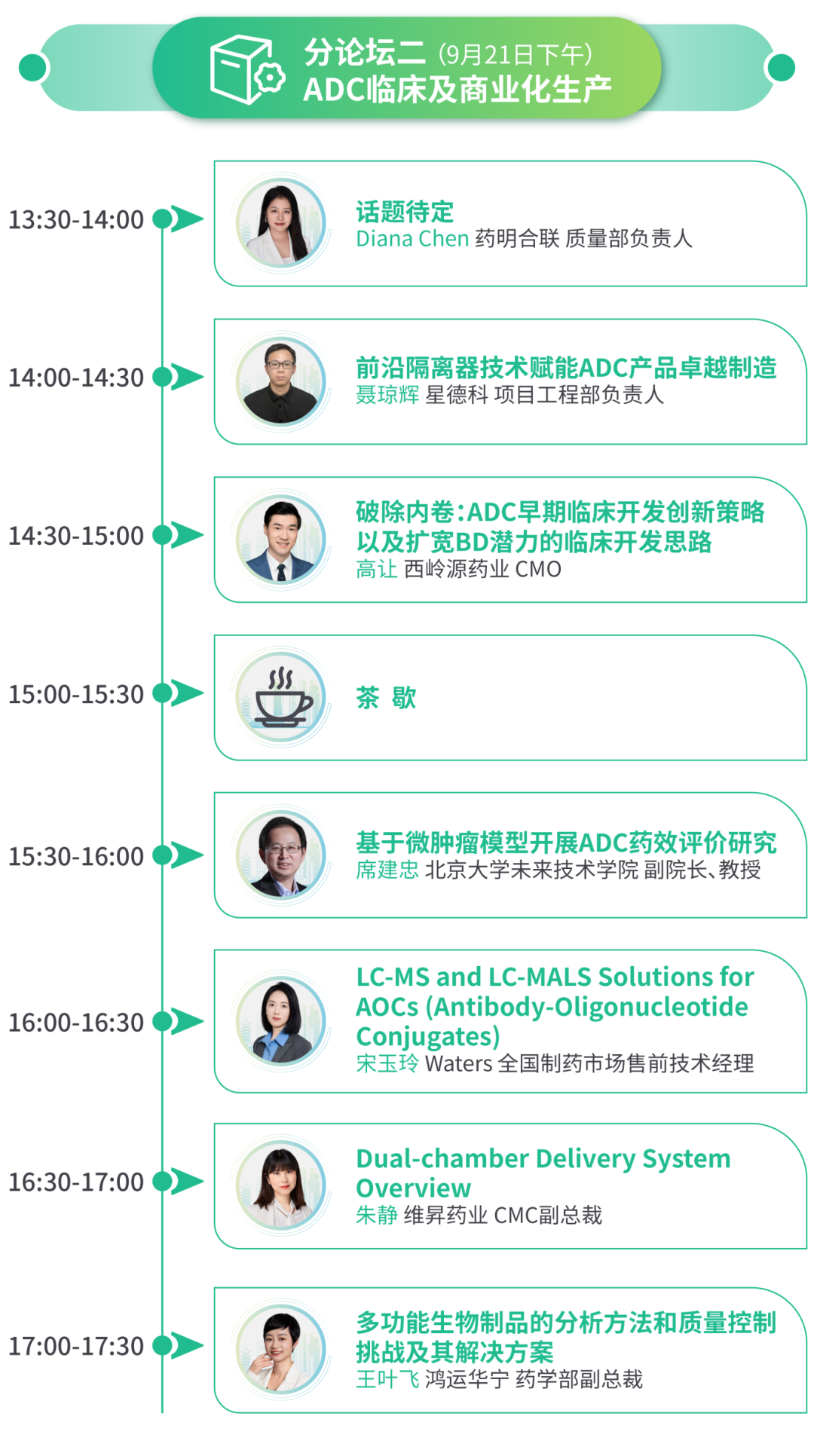 分论坛二 (9月21日下午)
ADC临床及商业化生产

13:30-14:00

话题待定
Diana Chen 药明合联 质量部负责人

14:00-14:30

前沿隔离器技术赋能ADC产品卓越制造
聂琼辉 星德科 项目工程部负责人

14:30-15:00

破除内卷:ADC早期临床开发创新策略以及扩宽BD潜力的临床开发思路
高让 西岭源药业 CMO

15:00-15:30

茶 歇

15:30-16:00

基于微肿瘤模型开展ADC药效评价研究
席建忠 北京大学未来技术学院 副院长、教授

16:00-16:30

LC-MS and LC-MALS Solutions for AOCs (Antibody-Oligonucleotide Conjugates)
宋玉玲 Waters 全国制药市场售前技术经理

16:30-17:00

Dual-chamber Delivery System Overview
朱静 维昇药业 CMC副总裁

17:00-17:30

多功能生物制品的分析方法和质量控制挑战及其解决方案
王叶飞 鸿运华宁 药学部副总裁